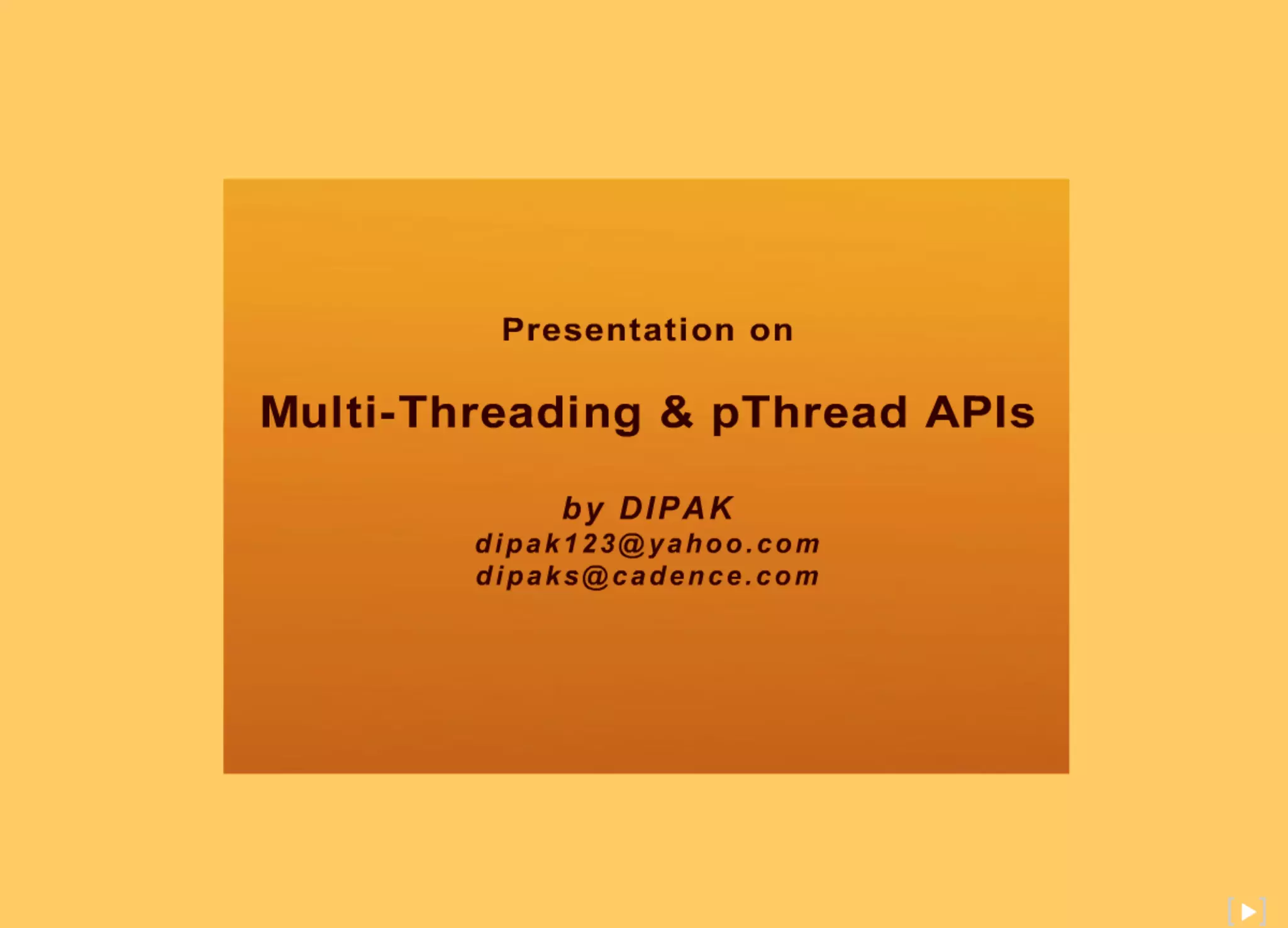 Presentation on

Multi-Threading & pThread APIs

by DIPAK
dipak123@yahoo.com
dipaks@cadence.com